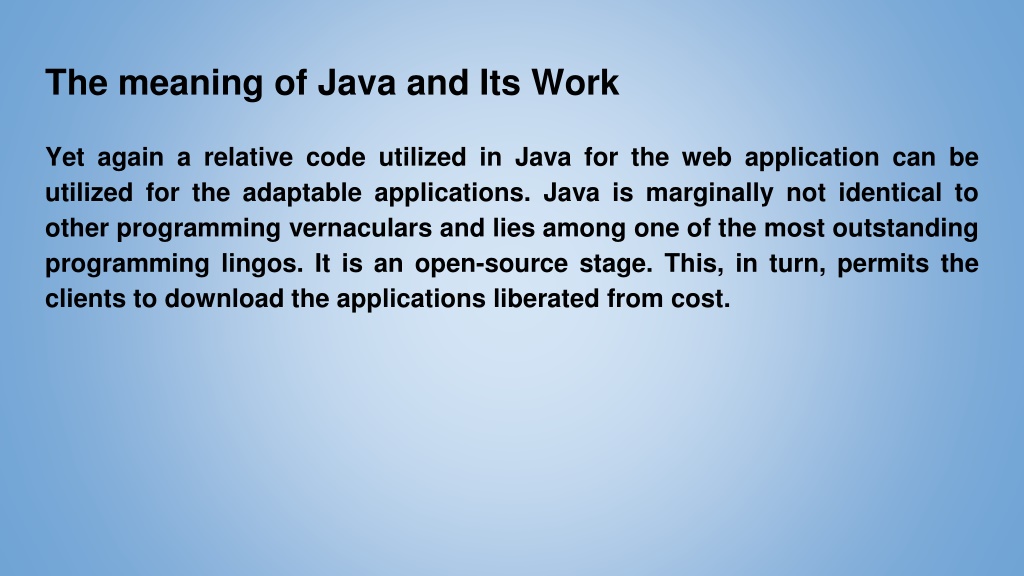 The meaning of Java and Its Work

Yet again a relative code utilized in Java for the web application can be utilized for the adaptable applications. Java is marginally not identical to other programming vernaculars and lies among one of the most outstanding programming lingos. It is an open-source stage. This, in turn, permits the clients to download the applications liberated from cost.